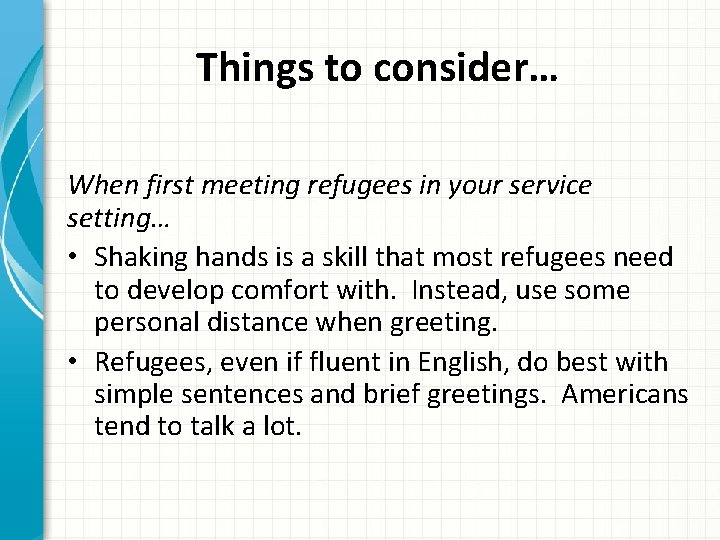 Things to consider…

When first meeting refugees in your service setting…

• Shaking hands is a skill that most refugees need to develop comfort with. Instead, use some personal distance when greeting.
• Refugees, even if fluent in English, do best with simple sentences and brief greetings. Americans tend to talk a lot.